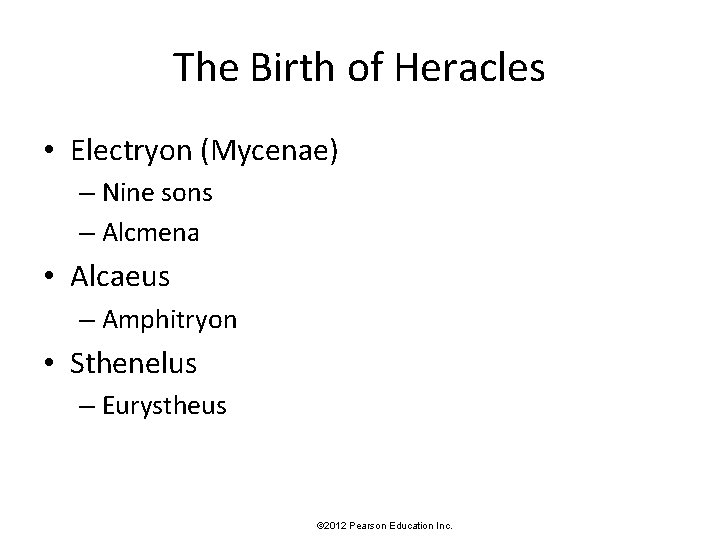 The Birth of Heracles

• Electryon (Mycenae)
  – Nine sons
  – Alcmena
• Alcaeus
  – Amphitryon
• Sthenelus
  – Eurystheus

©2012 Pearson Education Inc.